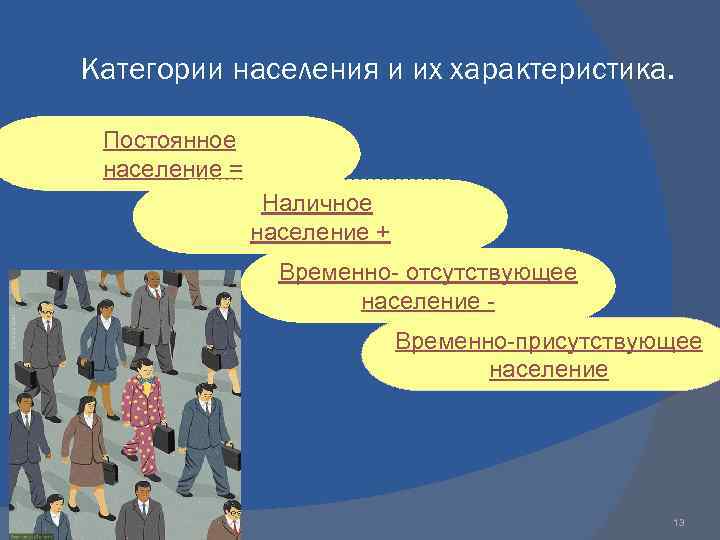 Категории населения и их характеристика.

Постоянное население =

Наличное население +

Временно- отсутствующее население -

Временно-присутствующее население

13